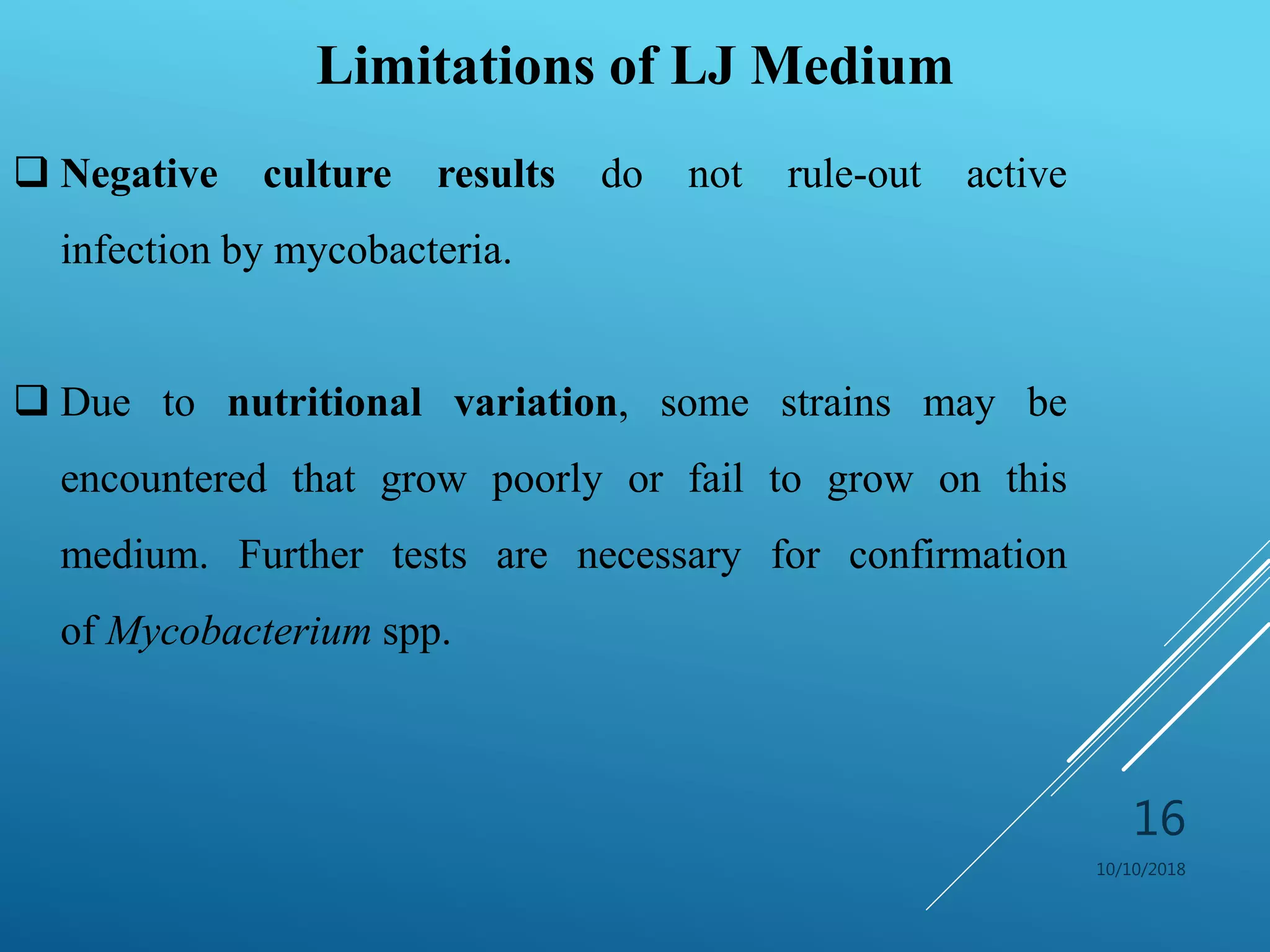 Limitations of LJ Medium

❑ Negative culture results do not rule-out active infection by mycobacteria.

❑ Due to nutritional variation, some strains may be encountered that grow poorly or fail to grow on this medium. Further tests are necessary for confirmation of Mycobacterium spp.

16

10/10/2018